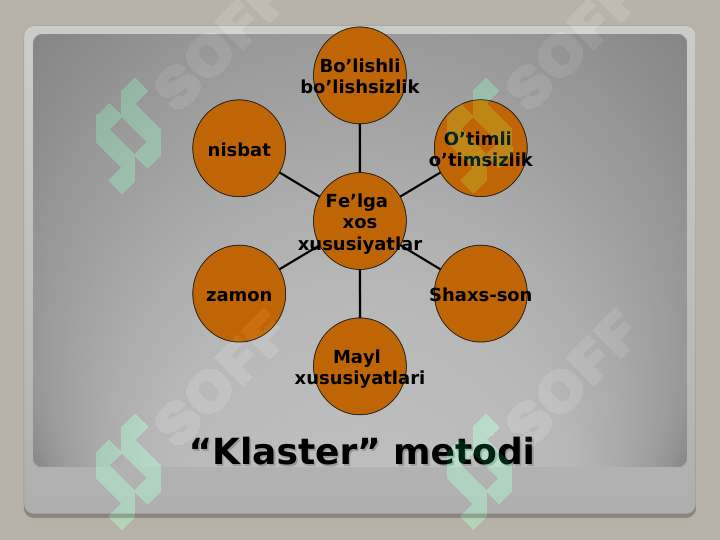 Bo’lishli bo’lishsizlik

nisbat

O’timli o’timsizlik

Fe’lga xos xususiyatlar

zamon

Shaxs-son

Mayl xususiyatlari

“Klaster” metodi

SOFF SOFF SOFF SOFF